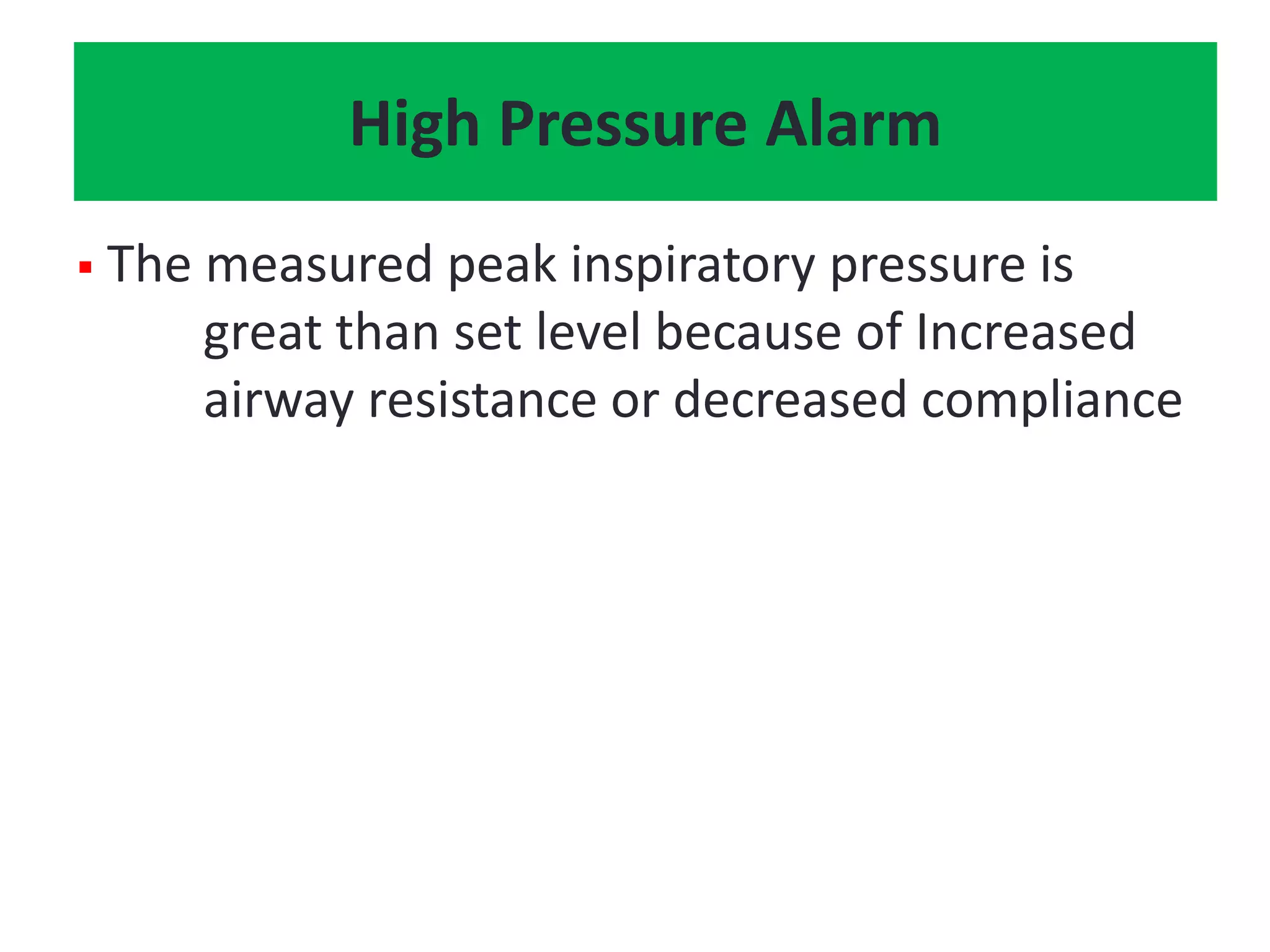 High Pressure Alarm

▪ The measured peak inspiratory pressure is great than set level because of Increased airway resistance or decreased compliance